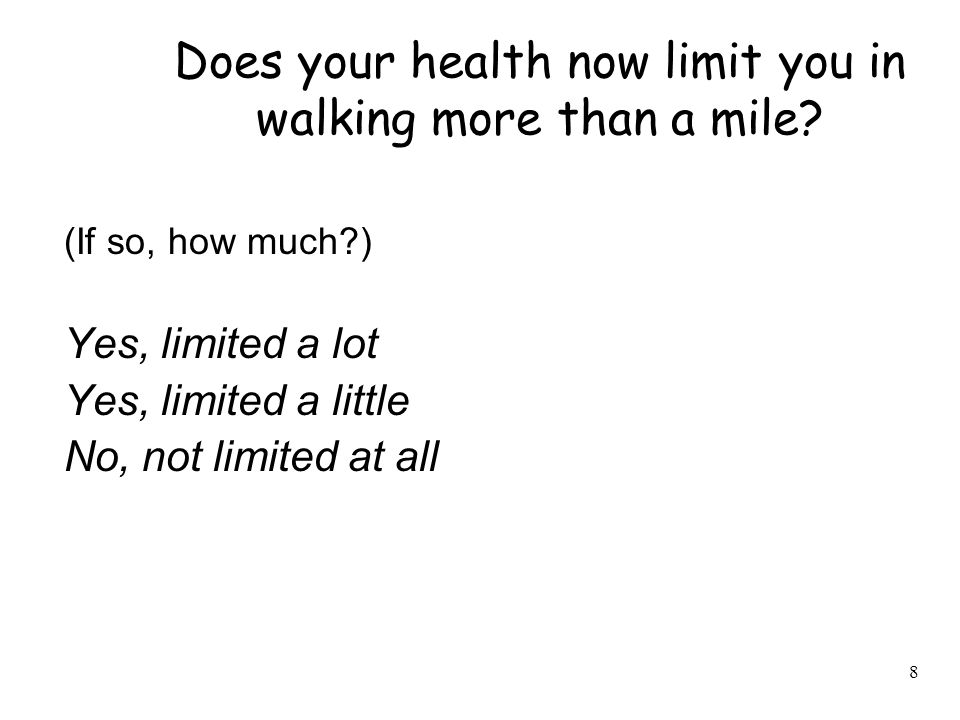 Does your health now limit you in walking more than a mile?

(If so, how much?)

Yes, limited a lot
Yes, limited a little
No, not limited at all

8